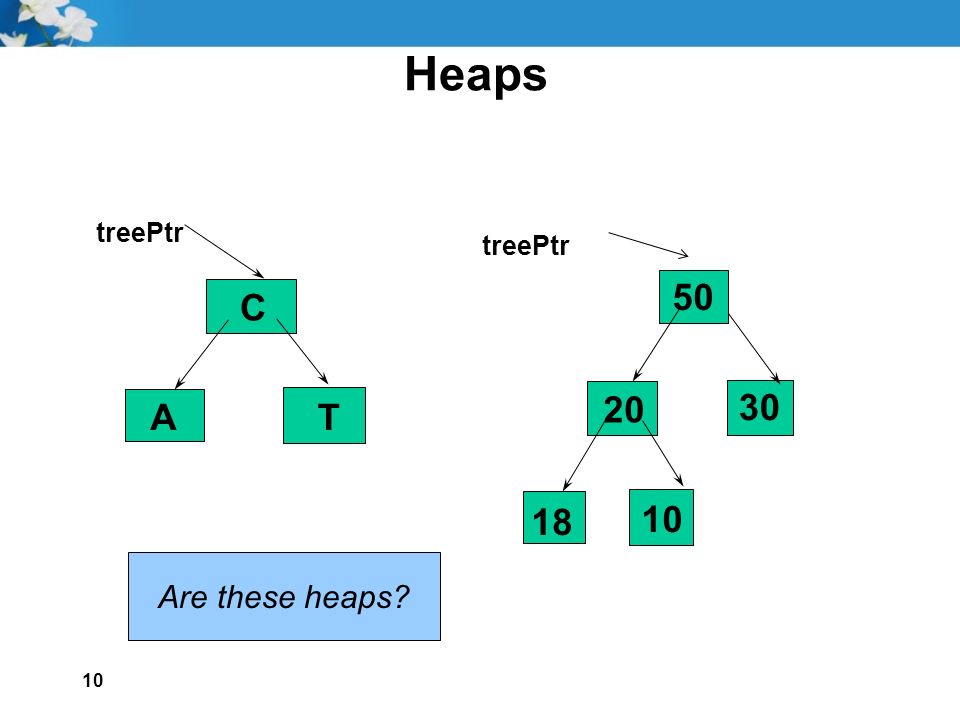 Heaps

treePtr

C

A

T

treePtr

50

20

30

18

10

Are these heaps?

10